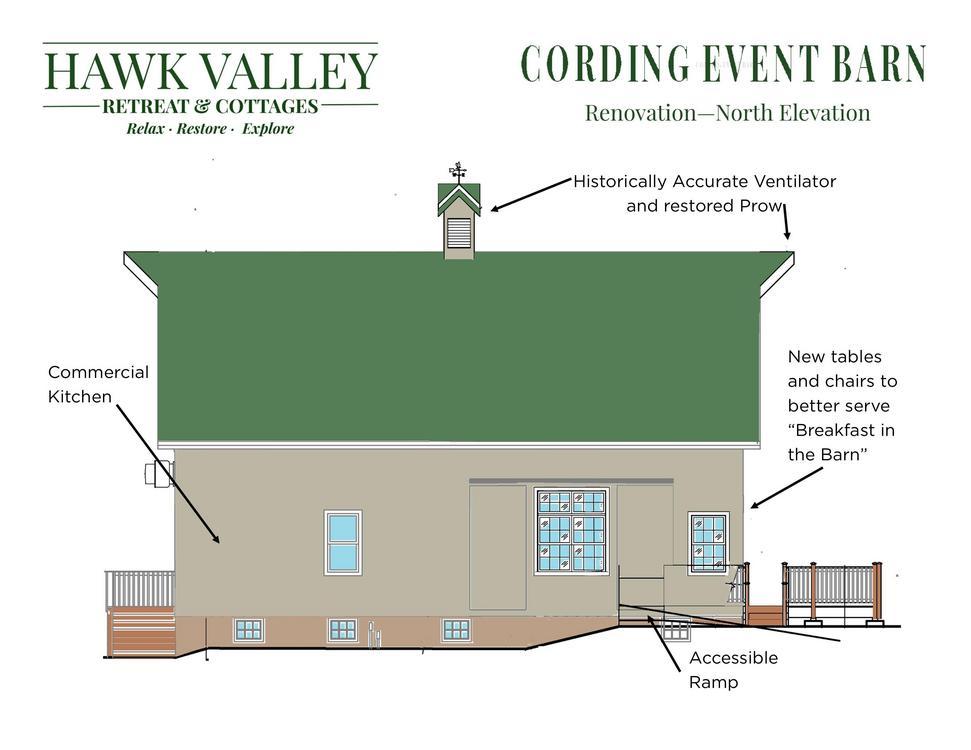 HAWK VALLEY
RETREAT & COTTAGES
Relax · Restore · Explore

CORDING EVENT BARN
Renovation—North Elevation

Historically Accurate Ventilator and restored Prow

Commercial Kitchen

New tables and chairs to better serve "Breakfast in the Barn"

Accessible Ramp